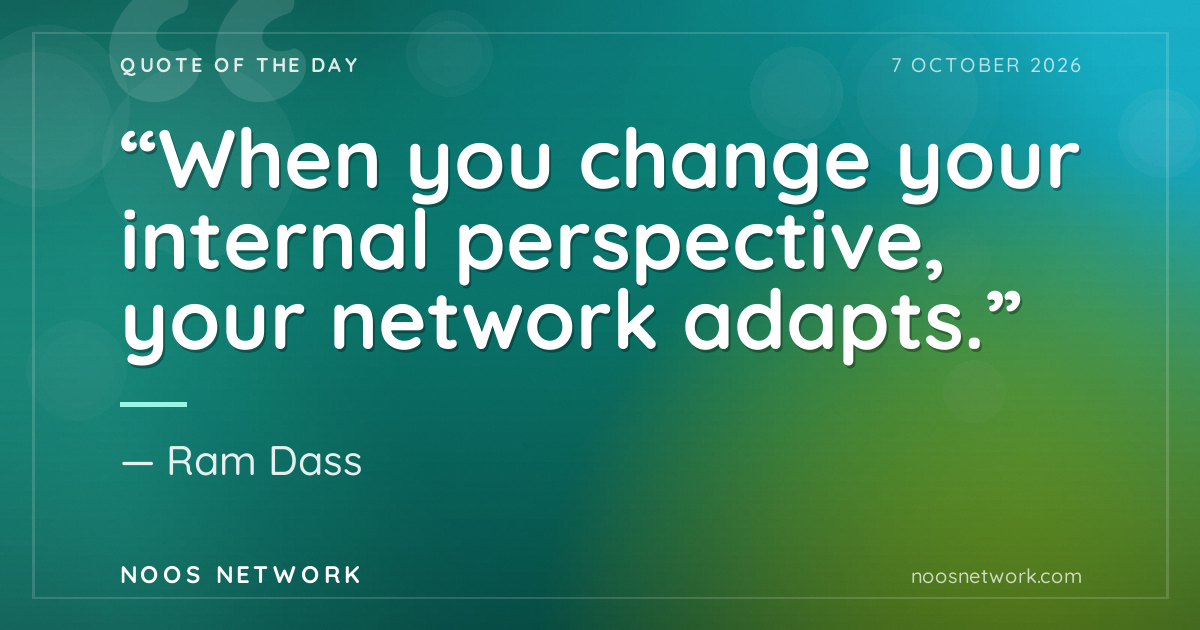 QUOTE OF THE DAY

7 OCTOBER 2026

"When you change your internal perspective, your network adapts."

— Ram Dass

NOOS NETWORK

noosnetwork.com